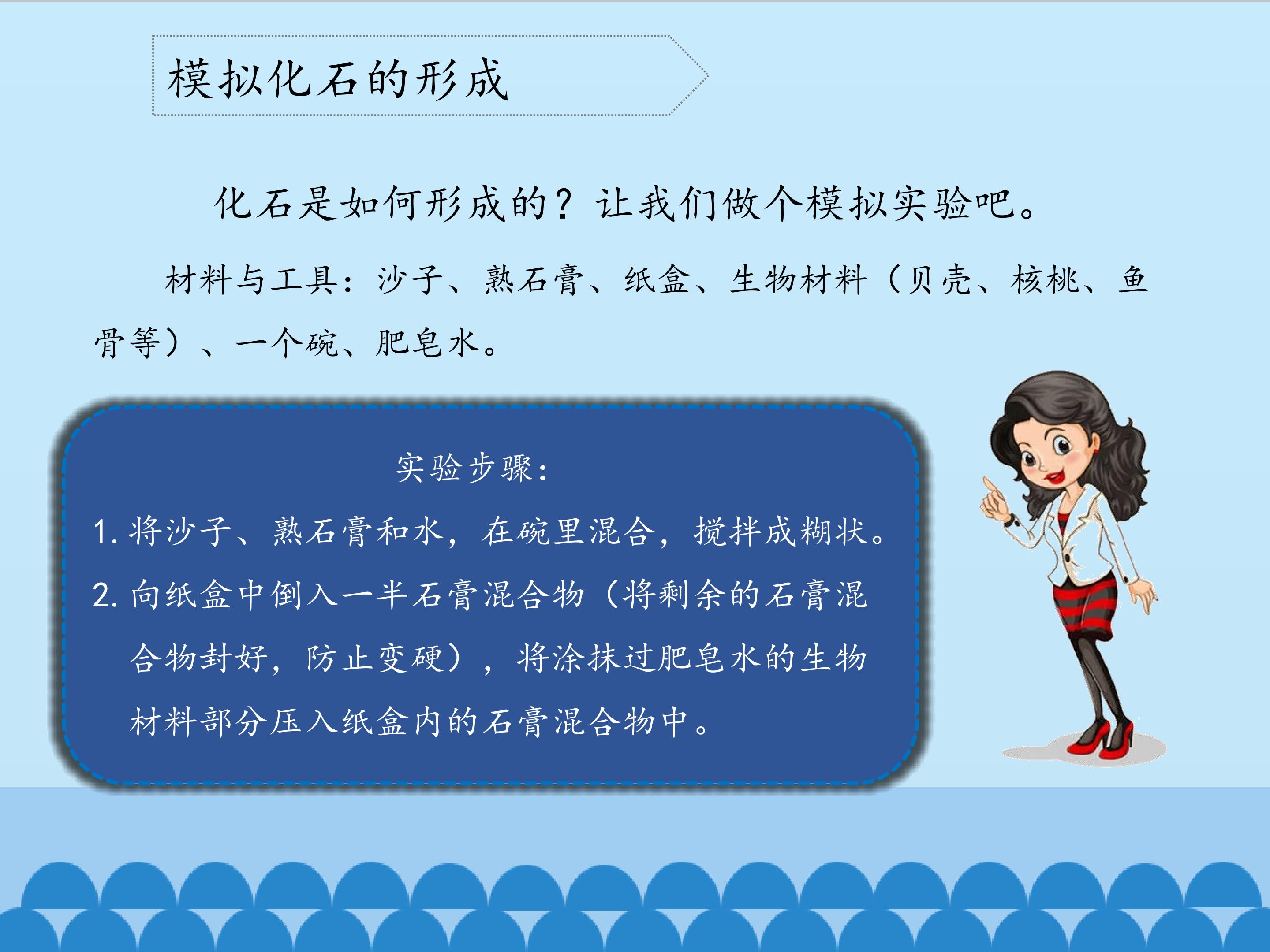 模拟化石的形成

化石是如何形成的？让我们做个模拟实验吧。

材料与工具：沙子、熟石膏、纸盒、生物材料（贝壳、核桃、鱼骨等）、一个碗、肥皂水。

实验步骤：

1. 将沙子、熟石膏和水，在碗里混合，搅拌成糊状。

2. 向纸盒中倒入一半石膏混合物（将剩余的石膏混合物封好，防止变硬），将涂抹过肥皂水的生物材料部分压入纸盒内的石膏混合物中。